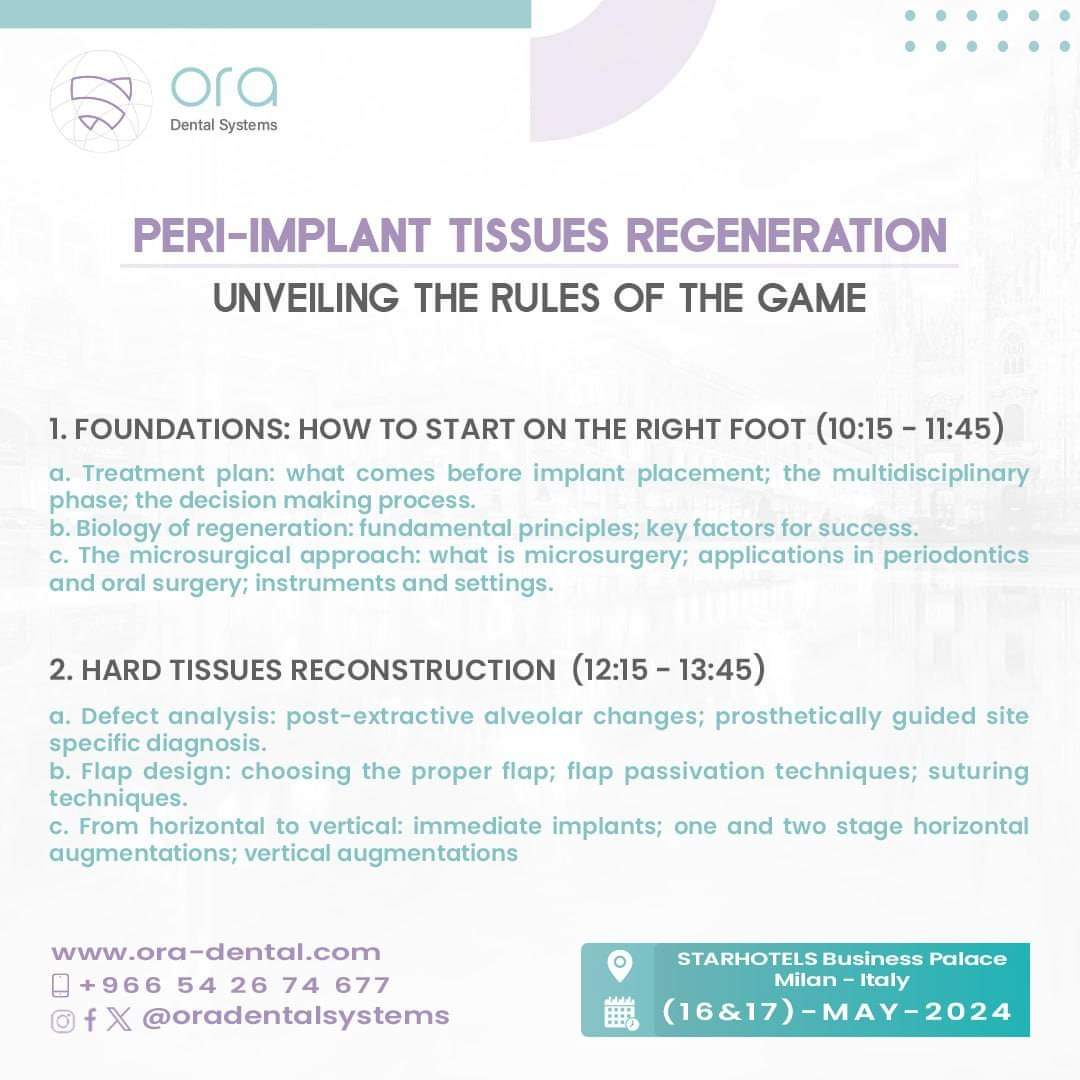 ora
Dental Systems

PERI-IMPLANT TISSUES REGENERATION
UNVEILING THE RULES OF THE GAME

1. FOUNDATIONS: HOW TO START ON THE RIGHT FOOT (10:15 - 11:45)

a. Treatment plan: what comes before implant placement; the multidisciplinary phase; the decision making process.
b. Biology of regeneration: fundamental principles; key factors for success.
c. The microsurgical approach: what is microsurgery; applications in periodontics and oral surgery; instruments and settings.

2. HARD TISSUES RECONSTRUCTION (12:15 - 13:45)

a. Defect analysis: post-extractive alveolar changes; prosthetically guided site specific diagnosis.
b. Flap design: choosing the proper flap; flap passivation techniques; suturing techniques.
c. From horizontal to vertical: immediate implants; one and two stage horizontal augmentations; vertical augmentations

www.ora-dental.com
+966 54 26 74 677
@oradentalsystems

STARHOTELS Business Palace
Milan - Italy
(16&17)-MAY-2024